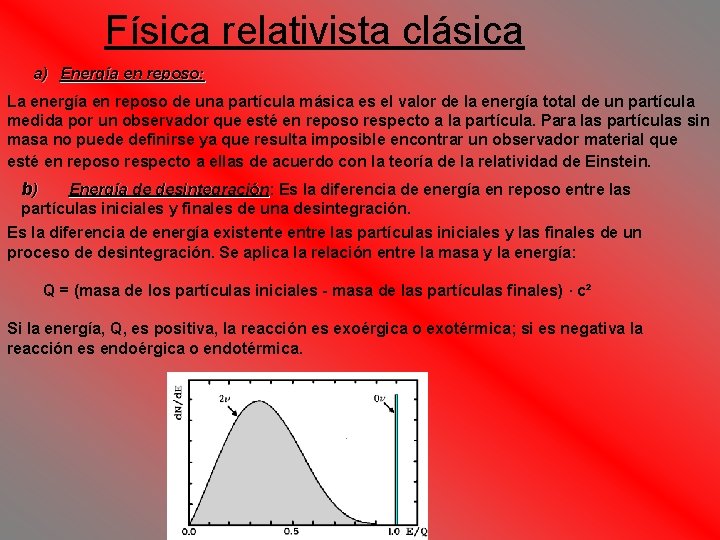 Física relativista clásica

a) Energía en reposo:

La energía en reposo de una partícula másica es el valor de la energía total de un partícula medida por un observador que esté en reposo respecto a la partícula. Para las partículas sin masa no puede definirse ya que resulta imposible encontrar un observador material que esté en reposo respecto a ellas de acuerdo con la teoría de la relatividad de Einstein.

b) Energía de desintegración: Es la diferencia de energía en reposo entre las partículas iniciales y finales de una desintegración.

Es la diferencia de energía existente entre las partículas iniciales y las finales de un proceso de desintegración. Se aplica la relación entre la masa y la energía:

Q = (masa de los partículas iniciales - masa de las partículas finales) · c²

Si la energía, Q, es positiva, la reacción es exoérgica o exotérmica; si es negativa la reacción es endoérgica o endotérmica.

dN/dE

$2\nu$

$0\nu$

0.0

0.5

1.0 E/Q